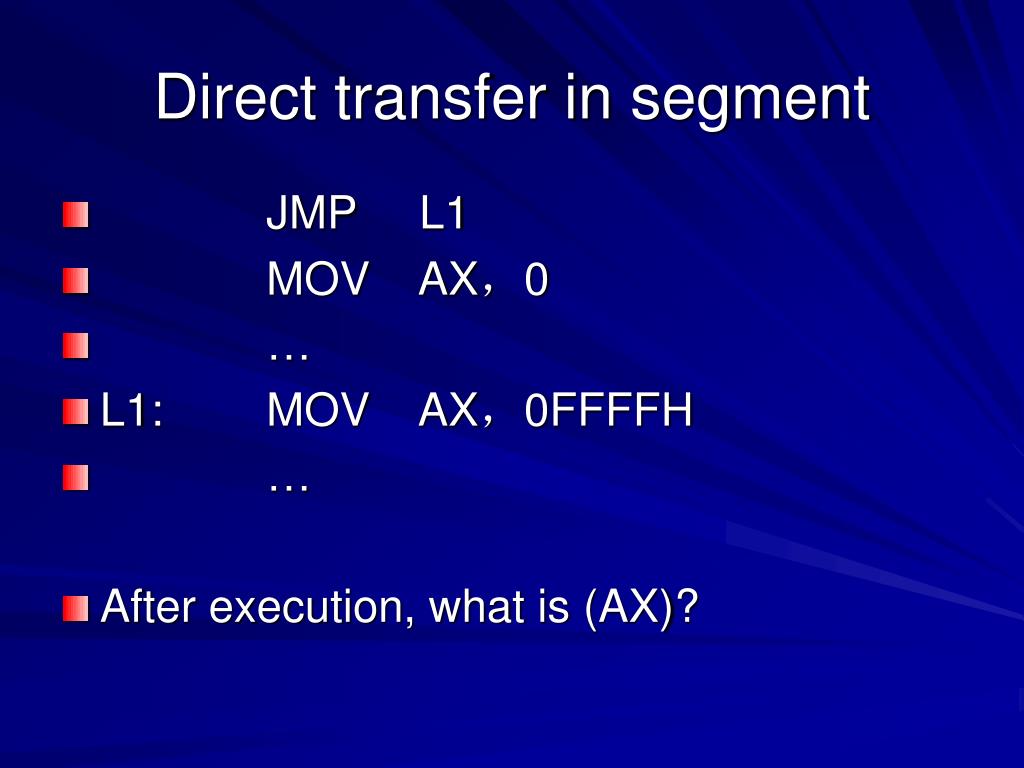 Direct transfer in segment

JMP L1
MOV AX，0
…
L1: MOV AX，0FFFFH
…

After execution, what is (AX)?